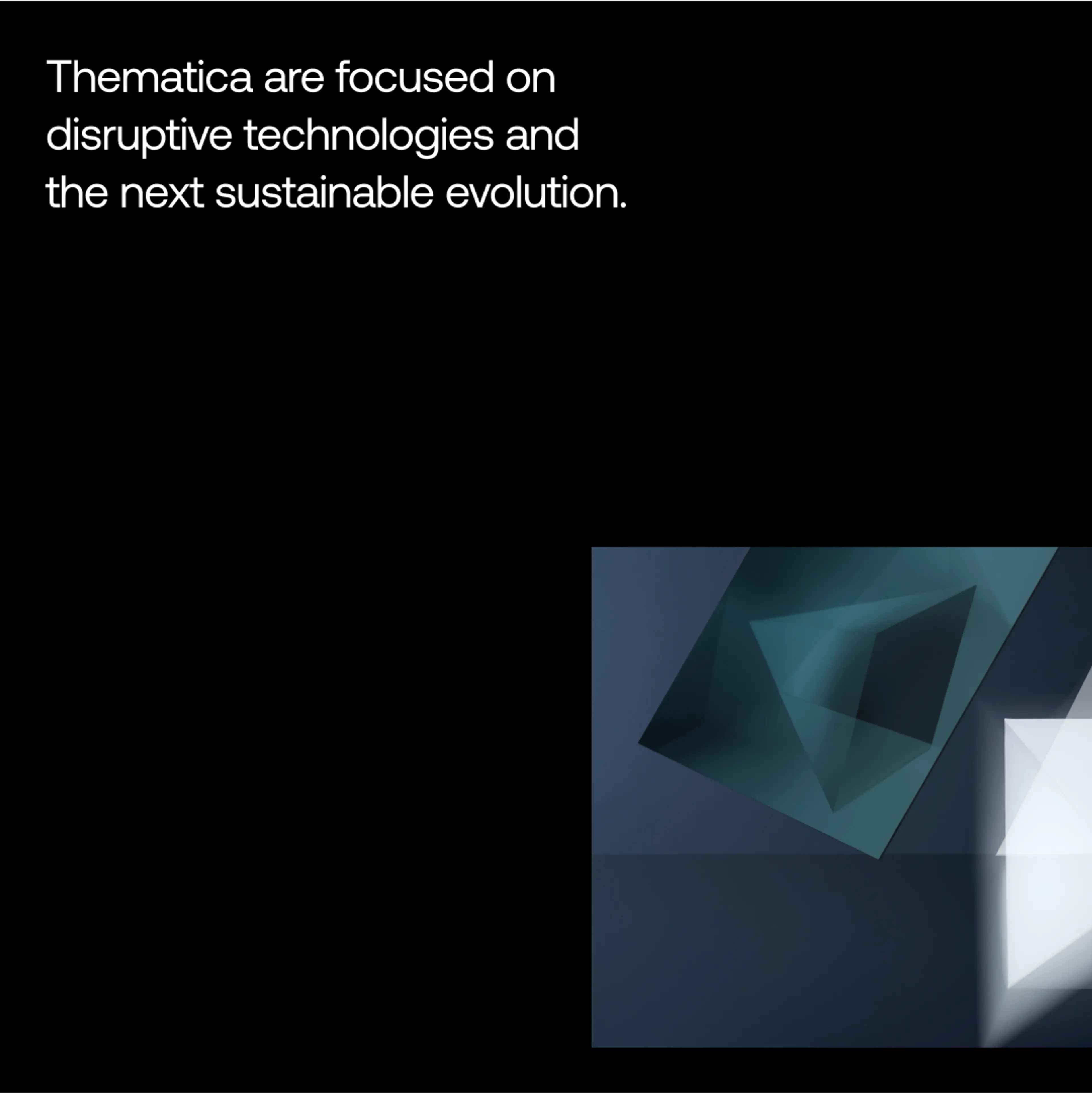 Thematica are focused on disruptive technologies and the next sustainable evolution.